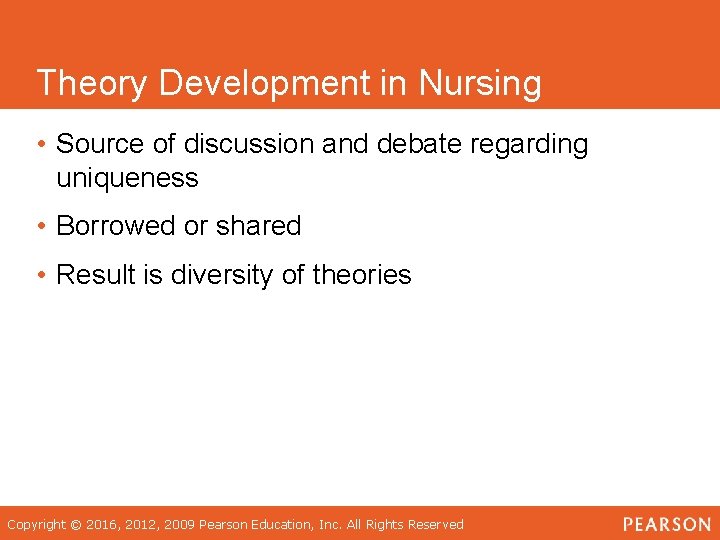 Theory Development in Nursing

• Source of discussion and debate regarding uniqueness

• Borrowed or shared

• Result is diversity of theories

Copyright © 2016, 2012, 2009 Pearson Education, Inc. All Rights Reserved

PEARSON